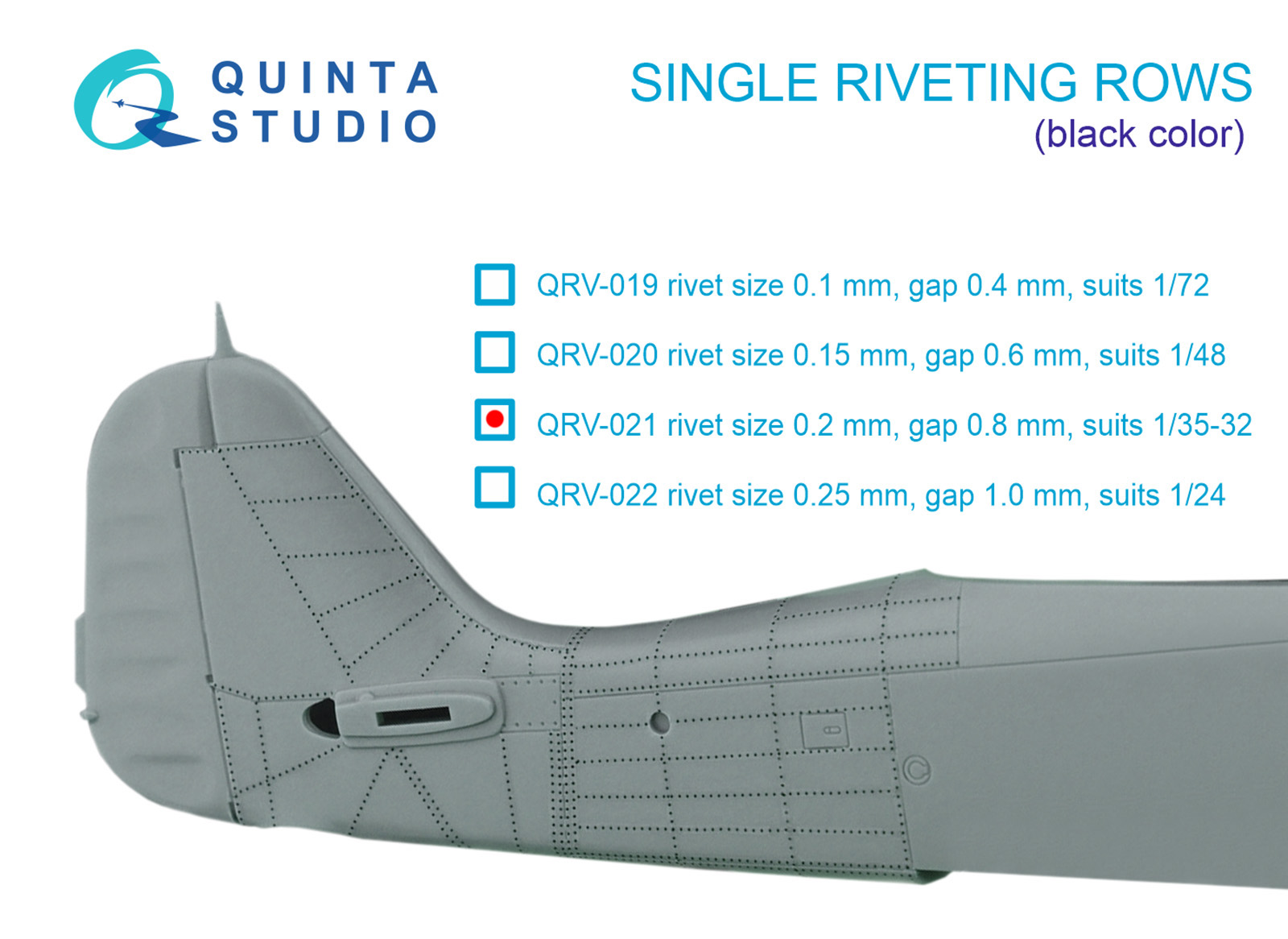 QUINTA STUDIO

SINGLE RIVETING ROWS
(black color)

QRV-019 rivet size 0.1 mm, gap 0.4 mm, suits 1/72

QRV-020 rivet size 0.15 mm, gap 0.6 mm, suits 1/48

QRV-021 rivet size 0.2 mm, gap 0.8 mm, suits 1/35-32

QRV-022 rivet size 0.25 mm, gap 1.0 mm, suits 1/24